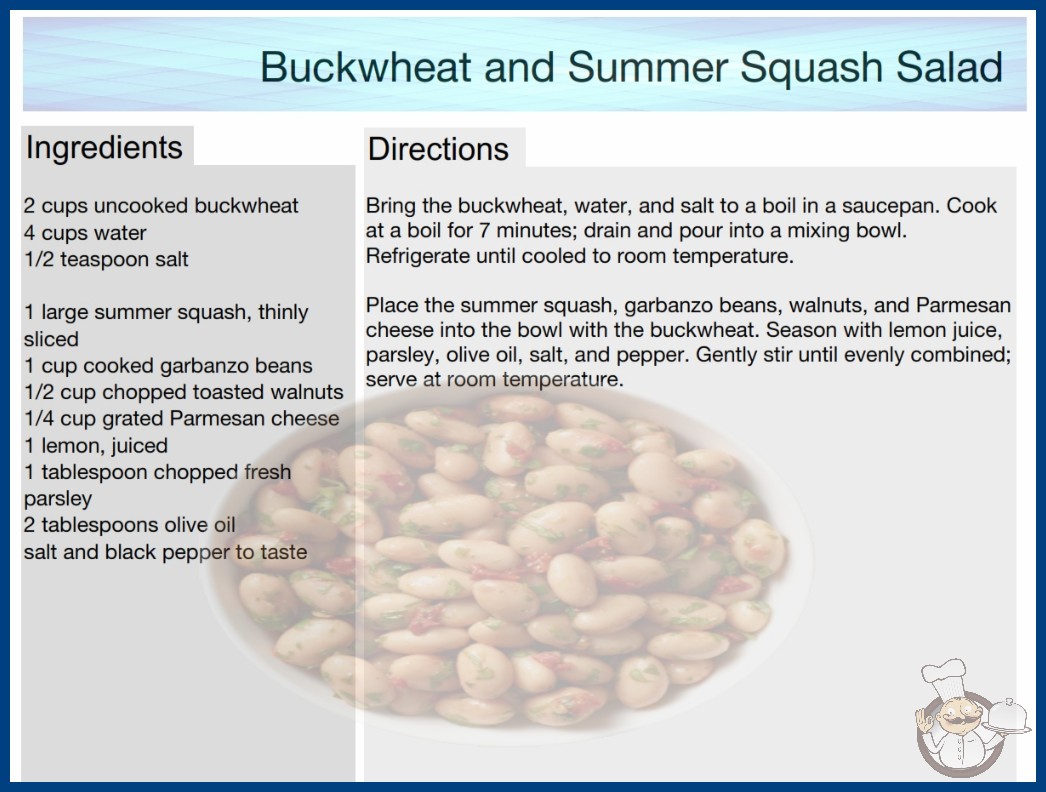 Buckwheat and Summer Squash Salad

Ingredients

2 cups uncooked buckwheat
4 cups water
1/2 teaspoon salt

1 large summer squash, thinly sliced
1 cup cooked garbanzo beans
1/2 cup chopped toasted walnuts
1/4 cup grated Parmesan cheese
1 lemon, juiced
1 tablespoon chopped fresh parsley
2 tablespoons olive oil
salt and black pepper to taste

Directions

Bring the buckwheat, water, and salt to a boil in a saucepan. Cook at a boil for 7 minutes; drain and pour into a mixing bowl. Refrigerate until cooled to room temperature.

Place the summer squash, garbanzo beans, walnuts, and Parmesan cheese into the bowl with the buckwheat. Season with lemon juice, parsley, olive oil, salt, and pepper. Gently stir until evenly combined; serve at room temperature.